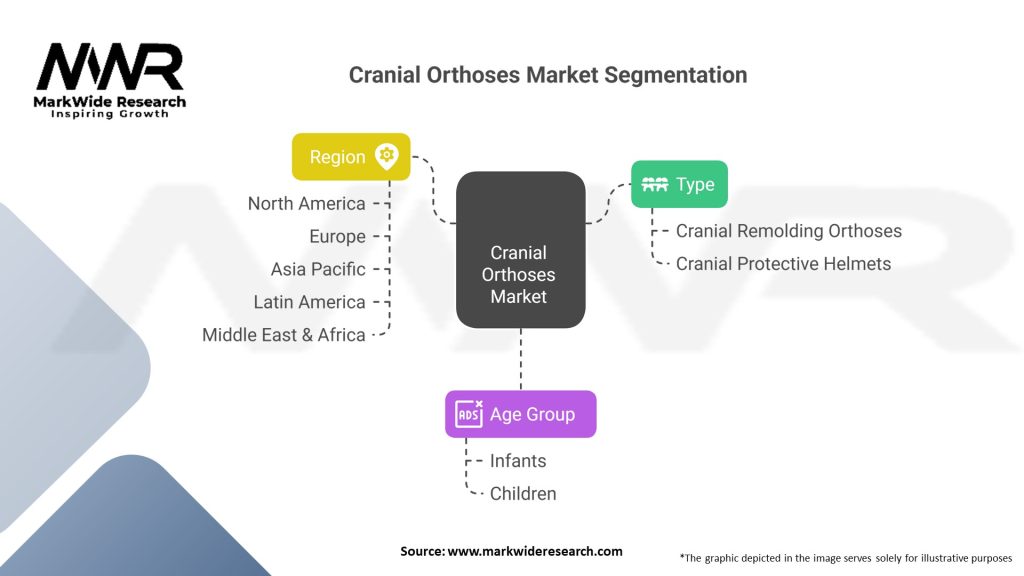 MWR
MarkWide Research
Inspiring Growth

Cranial Orthoses Market Segmentation

Region
North America
Europe
Asia Pacific
Latin America
Middle East & Africa

Cranial Orthoses Market

Type
Cranial Remolding Orthoses
Cranial Protective Helmets

ADS
Age Group
Infants
Children

Source: www.markwideresearch.com

*The graphic depicted in the image serves solely for illustrative purposes